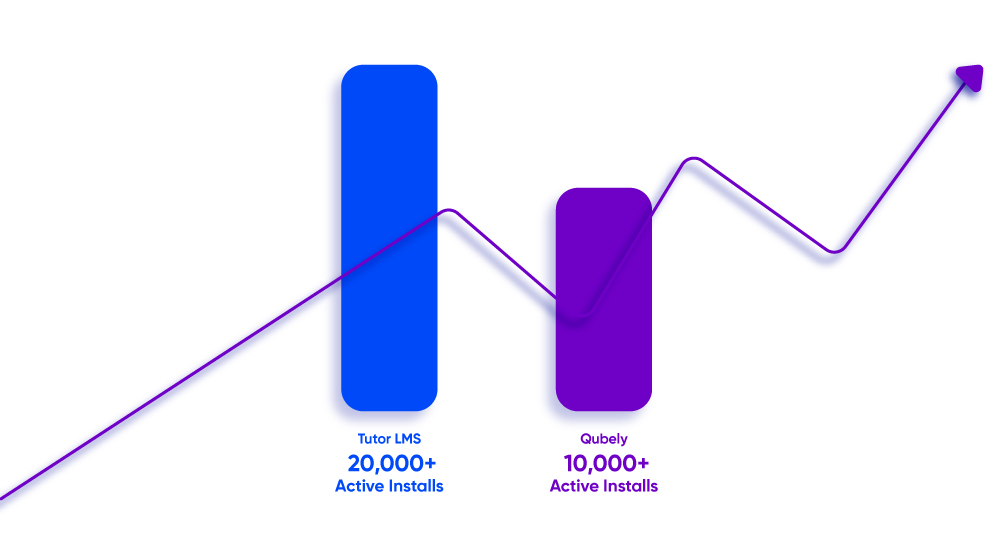 Tutor LMS
20,000+
Active Installs

Qubely
10,000+
Active Installs